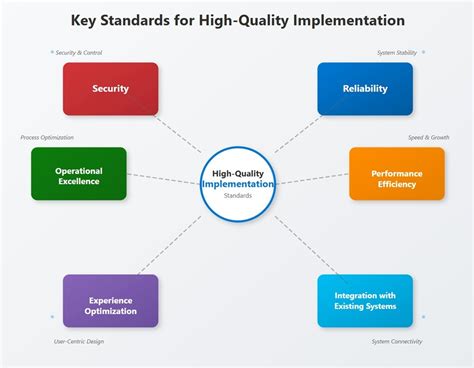 Key Standards for High-Quality Implementation

Security & Control

Security

System Stability

Reliability

Process Optimization

Operational Excellence

High-Quality Implementation Standards

Speed & Growth

Performance Efficiency

Experience Optimization

User-Centric Design

Integration with Existing Systems

System Connectivity